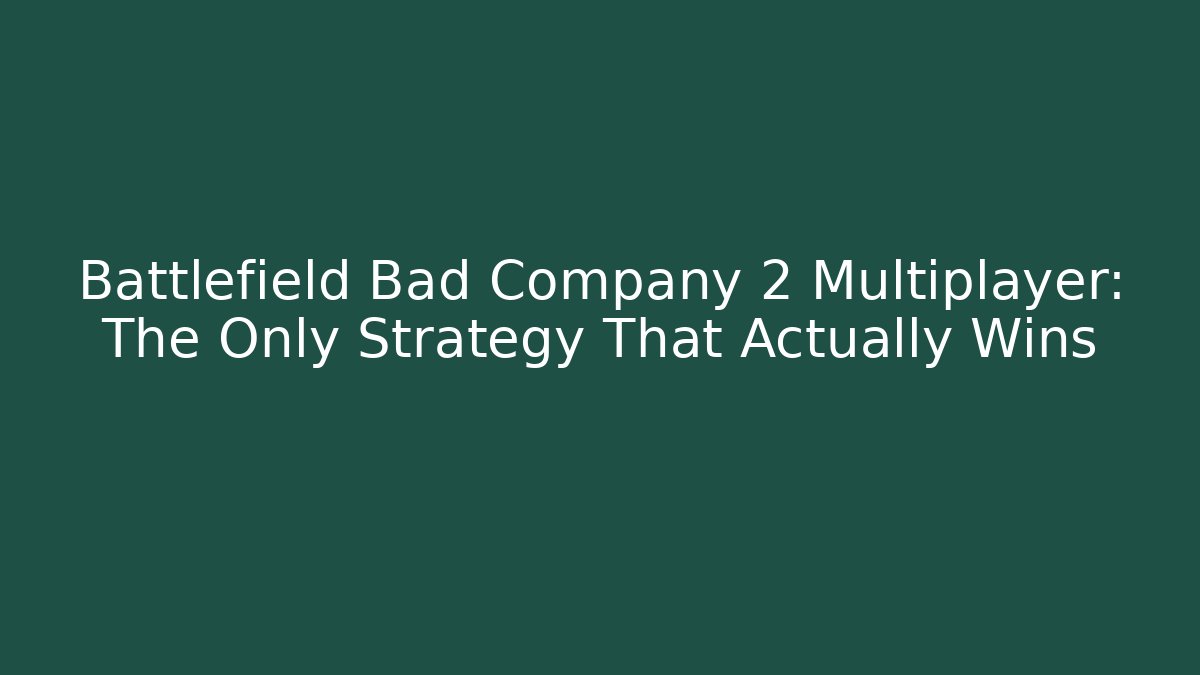 Battlefield Bad Company 2 Multiplayer: The Only Strategy That Actually Wins